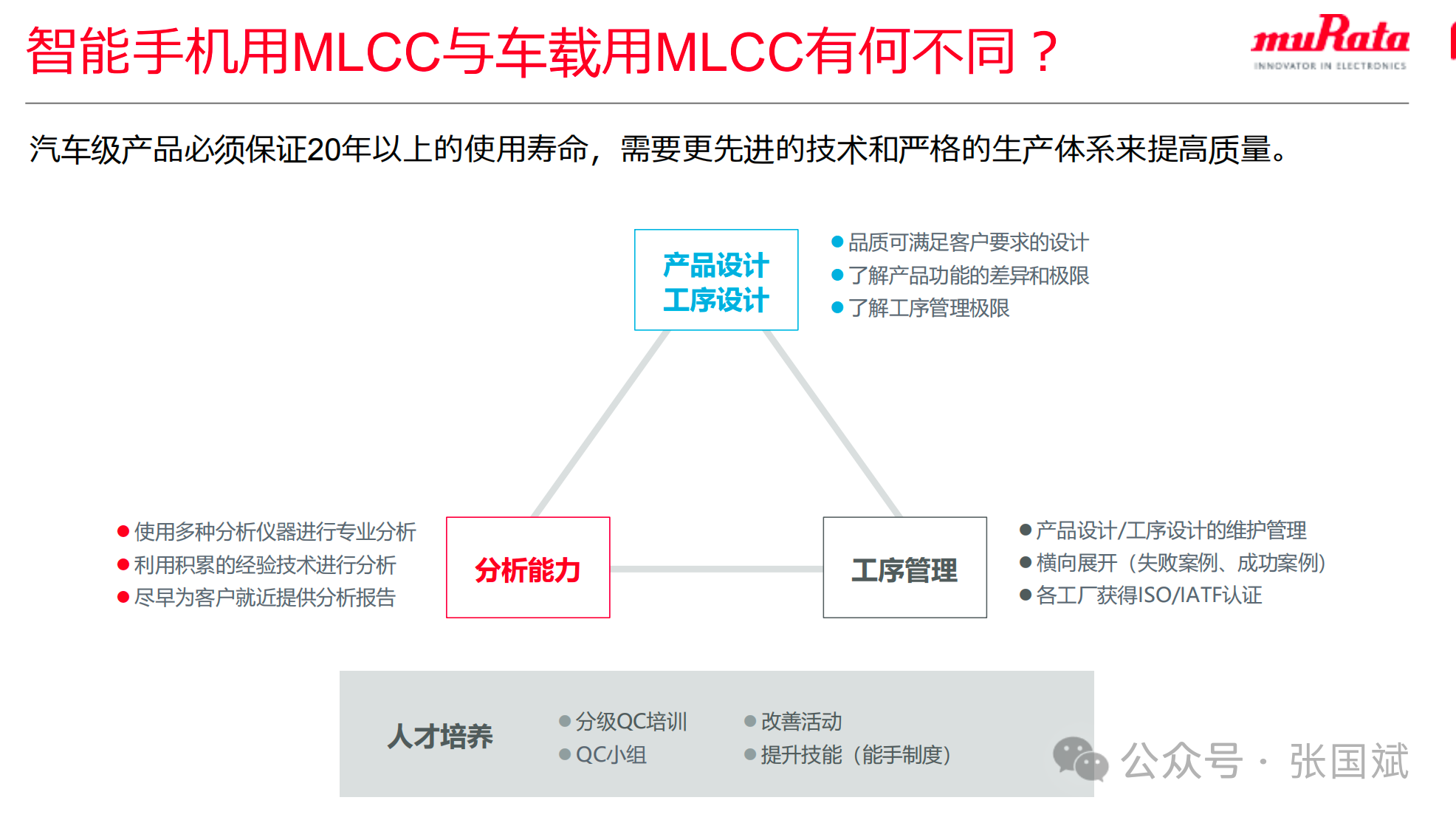 智能手机用MLCC与车载用MLCC有何不同？

muRata
INNOVATOR IN ELECTRONICS

汽车级产品必须保证20年以上的使用寿命，需要更先进的技术和严格的生产体系来提高质量。

产品设计
工序设计

● 品质可满足客户要求的设计
● 了解产品功能的差异和极限
● 了解工序管理极限

● 使用多种分析仪器进行专业分析
● 利用积累的经验技术进行分析
● 尽早为客户就近提供分析报告

分析能力

工序管理

● 产品设计/工序设计的维护管理
● 横向展开（失败案例、成功案例）
● 各工厂获得ISO/IATF认证

人才培养
● 分级QC培训
● QC小组
● 改善活动
● 提升技能（能手制度）

公众号 · 张国斌